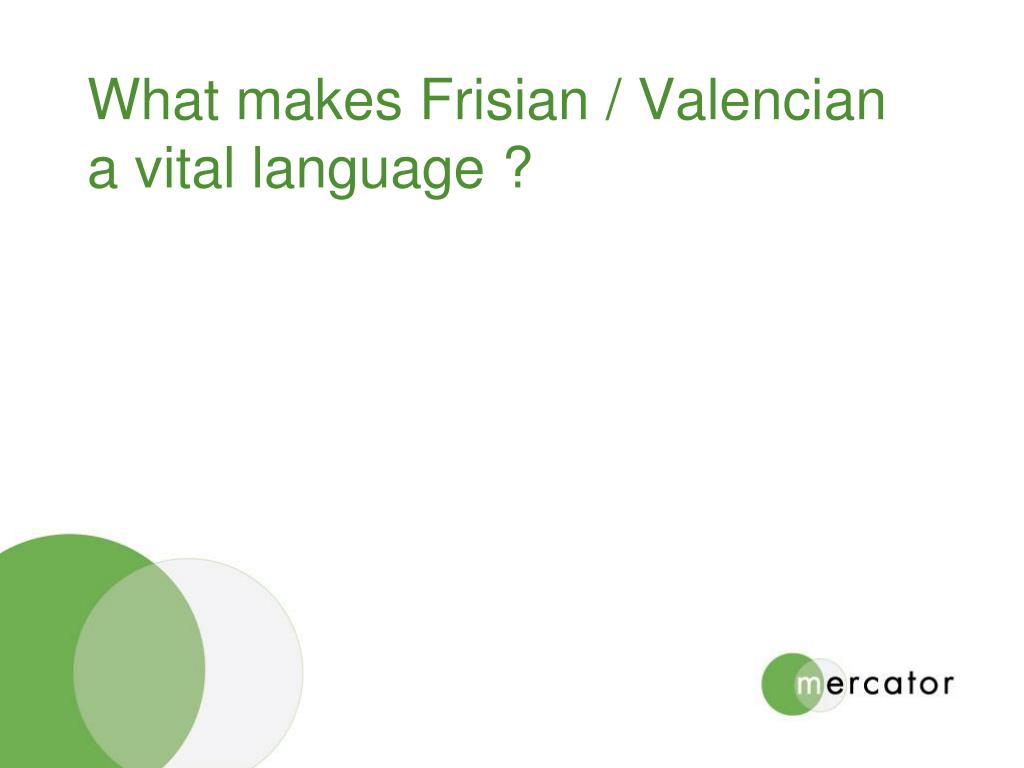 What makes Frisian / Valencian a vital language ?

mercator